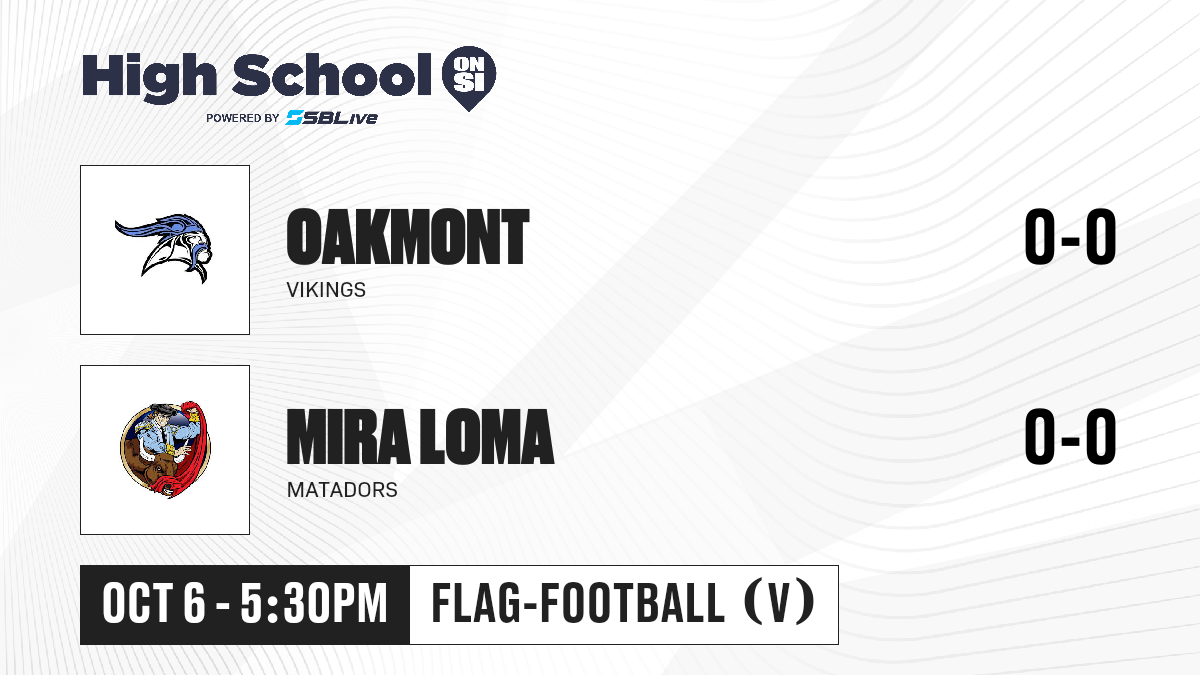 High School ON SI
POWERED BY SBLive

OAKMONT
VIKINGS
0-0

MIRA LOMA
MATADORS
0-0

OCT 6 - 5:30PM
FLAG-FOOTBALL (V)